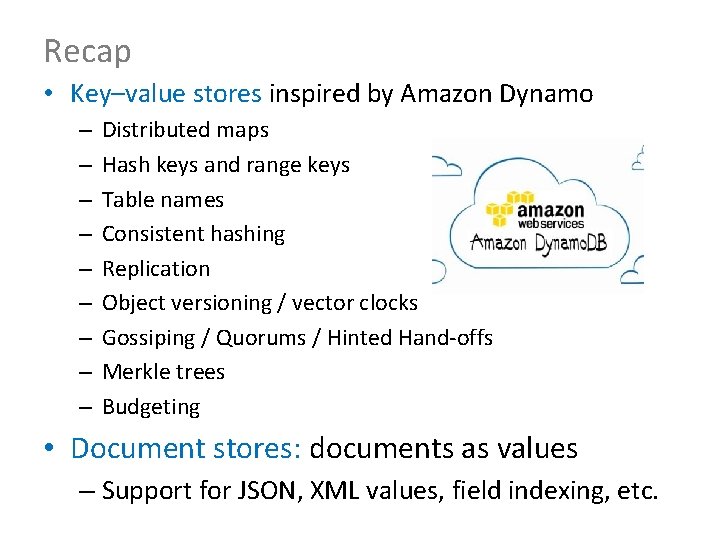 Recap

• Key–value stores inspired by Amazon Dynamo
– Distributed maps
– Hash keys and range keys
– Table names
– Consistent hashing
– Replication
– Object versioning / vector clocks
– Gossiping / Quorums / Hinted Hand-offs
– Merkle trees
– Budgeting

amazon
webservices
Amazon DynamoDB

• Document stores: documents as values
– Support for JSON, XML values, field indexing, etc.